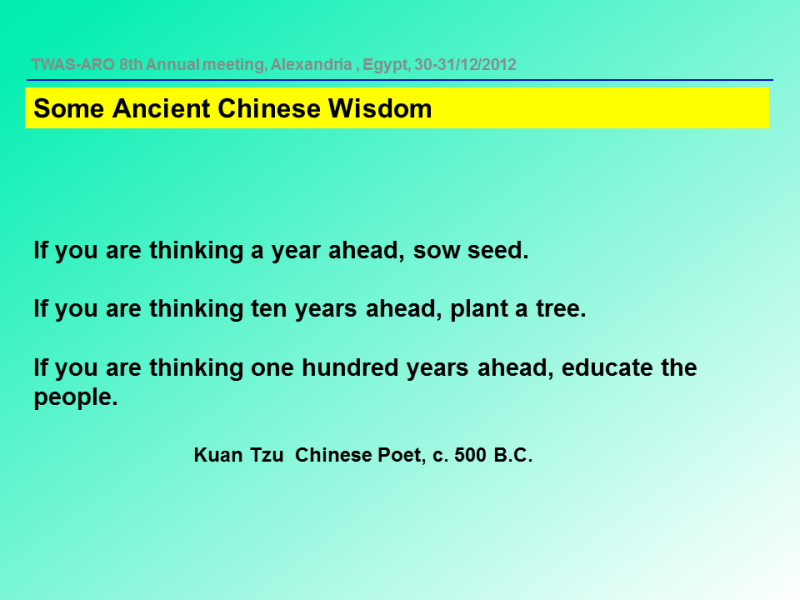 TWAS-ARO 8th Annual meeting, Alexandria , Egypt, 30-31/12/2012

Some Ancient Chinese Wisdom

If you are thinking a year ahead, sow seed.

If you are thinking ten years ahead, plant a tree.

If you are thinking one hundred years ahead, educate the people.

Kuan Tzu Chinese Poet, c. 500 B.C.